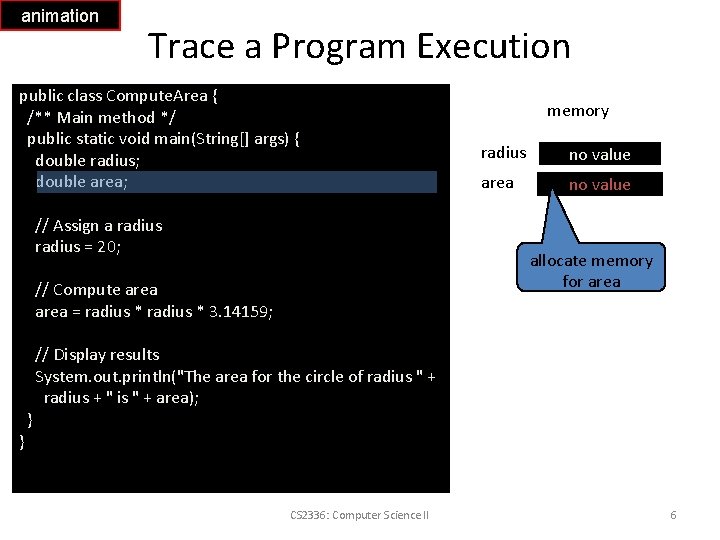 animation

Trace a Program Execution

public class ComputeArea {
/** Main method */
public static void main(String[] args) {
double radius;
double area;

// Assign a radius
radius = 20;

// Compute area
area = radius * radius * 3.14159;

// Display results
System.out.println("The area for the circle of radius " +
radius + " is " + area);
}
}

memory

radius no value

area no value

allocate memory for area

CS2336: Computer Science II

6